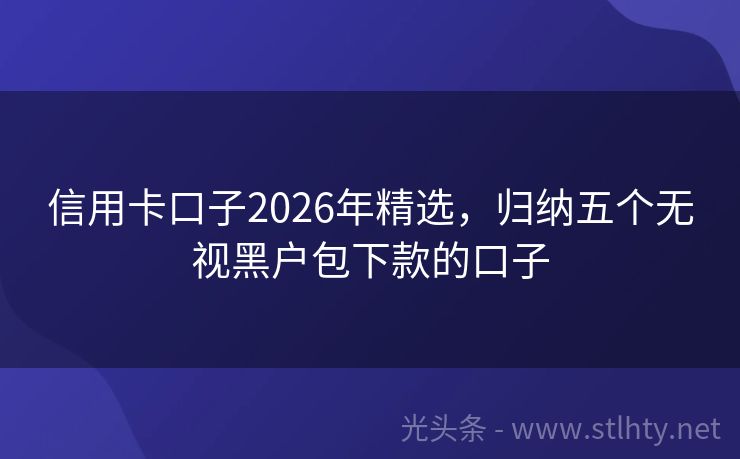 信用卡口子2026年精选，归纳五个无视黑户包下款的口子

光头条 - www.stlhty.net